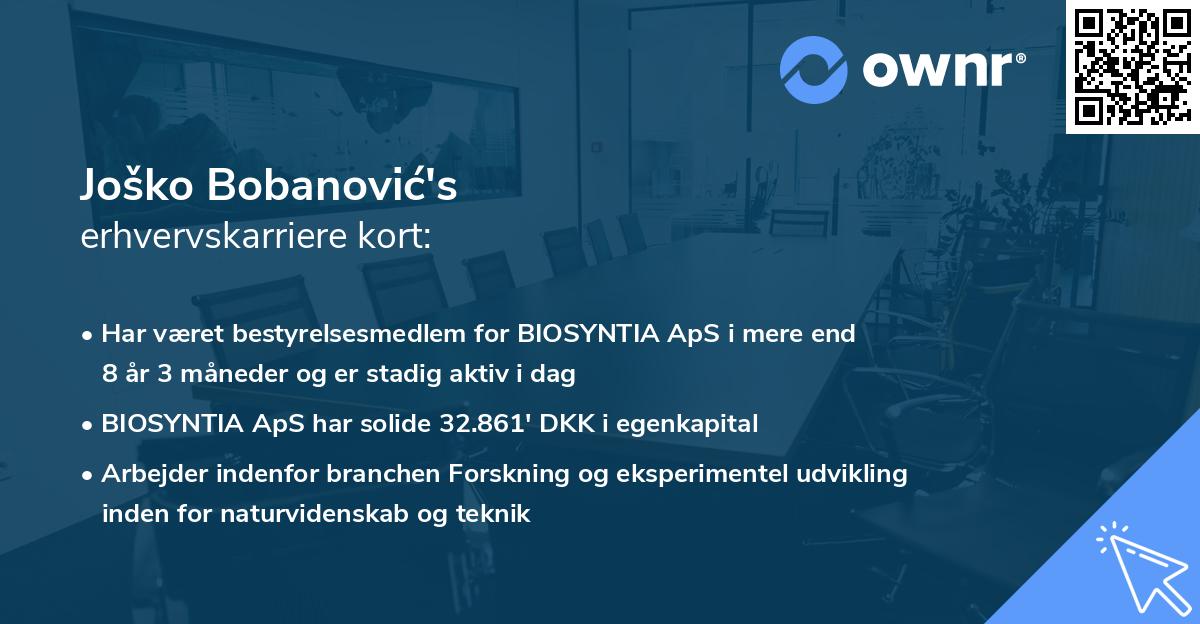 ownr®

Joško Bobanović's
erhvervskarriere kort:

• Har været bestyrelsesmedlem for BIOSYNTIA ApS i mere end 8 år 3 måneder og er stadig aktiv i dag

• BIOSYNTIA ApS har solide 32.861' DKK i egenkapital

• Arbejder indenfor branchen Forskning og eksperimentel udvikling inden for naturvidenskab og teknik